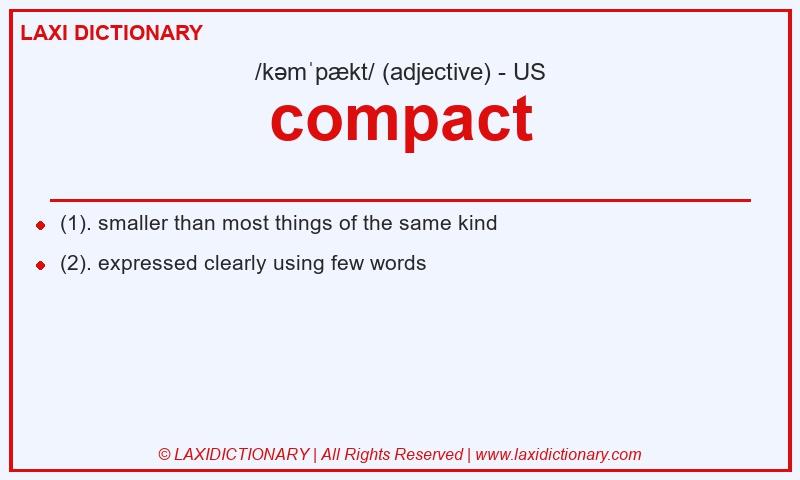 LAXI DICTIONARY

/kəmˈpækt/ (adjective) - US

compact

- (1). smaller than most things of the same kind
- (2). expressed clearly using few words

© LAXIDICTIONARY | All Rights Reserved | www.laxidictionary.com